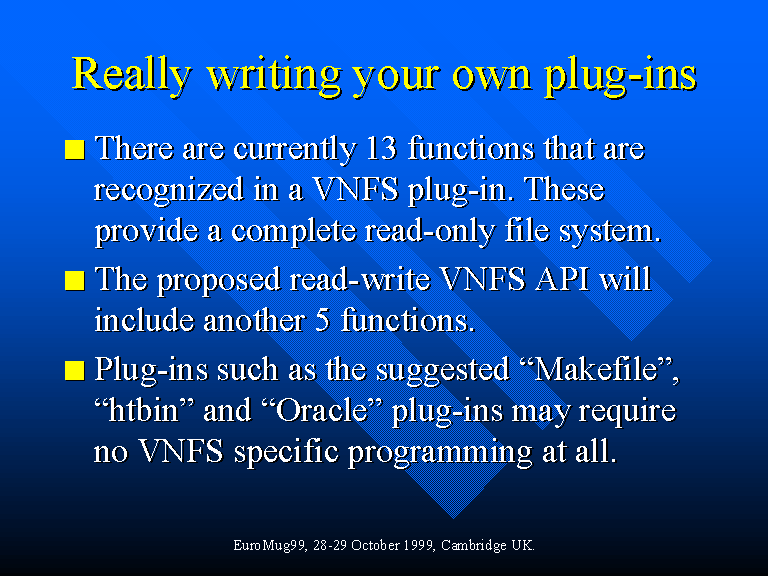 Really writing your own plug-ins

There are currently 13 functions that are recognized in a VNFS plug-in. These provide a complete read-only file system.

The proposed read-write VNFS API will include another 5 functions.

Plug-ins such as the suggested “Makefile”, “htbin” and “Oracle” plug-ins may require no VNFS specific programming at all.

EuroMug99, 28-29 October 1999, Cambridge UK.